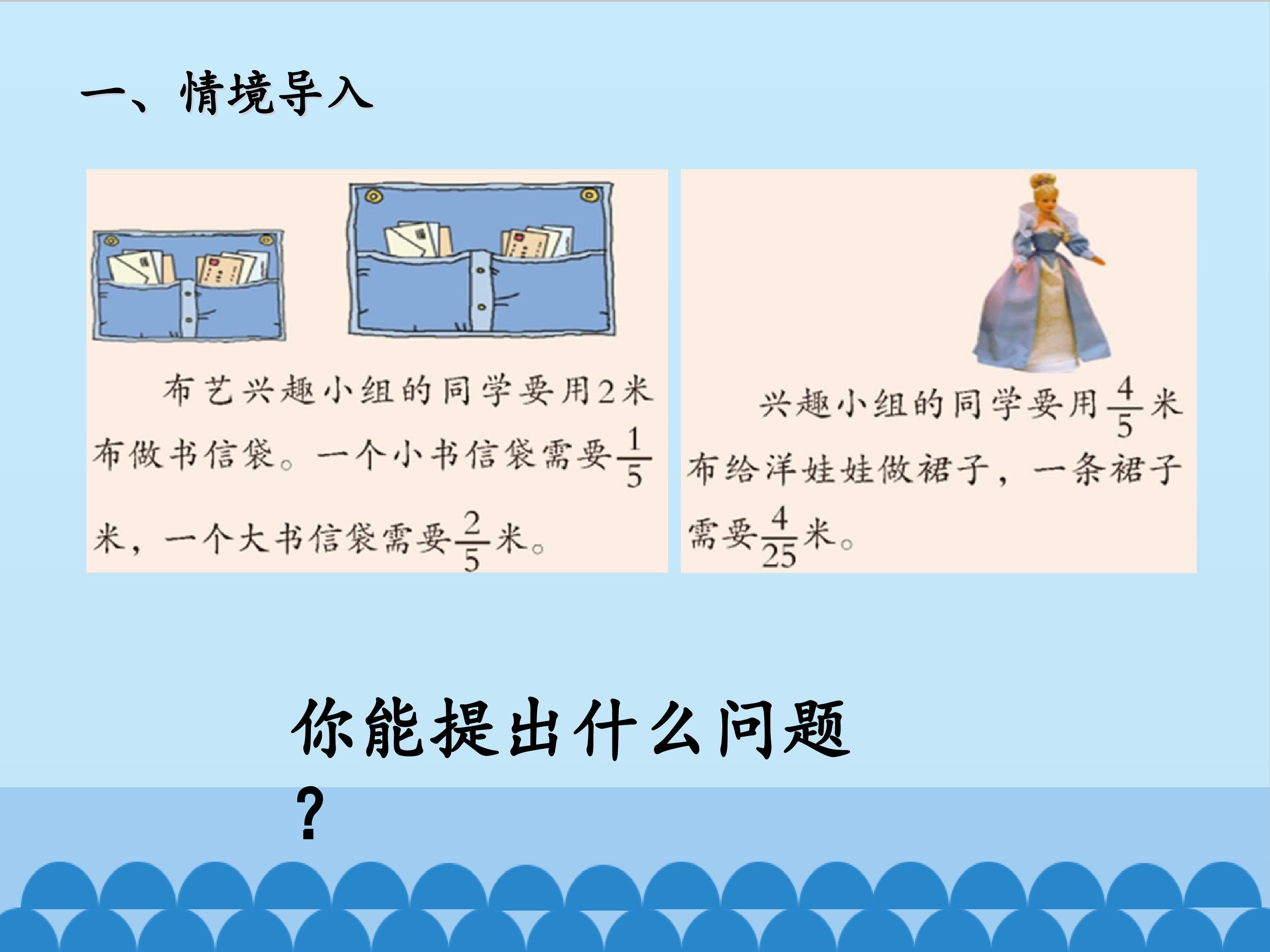 一、情境导入

布艺兴趣小组的同学要用2米布做书信袋。一个小书信袋需要$\frac{1}{5}$米，一个大书信袋需要$\frac{2}{5}$米。

兴趣小组的同学要用$\frac{4}{5}$米布给洋娃娃做裙子，一条裙子需要$\frac{4}{25}$米。

你能提出什么问题？